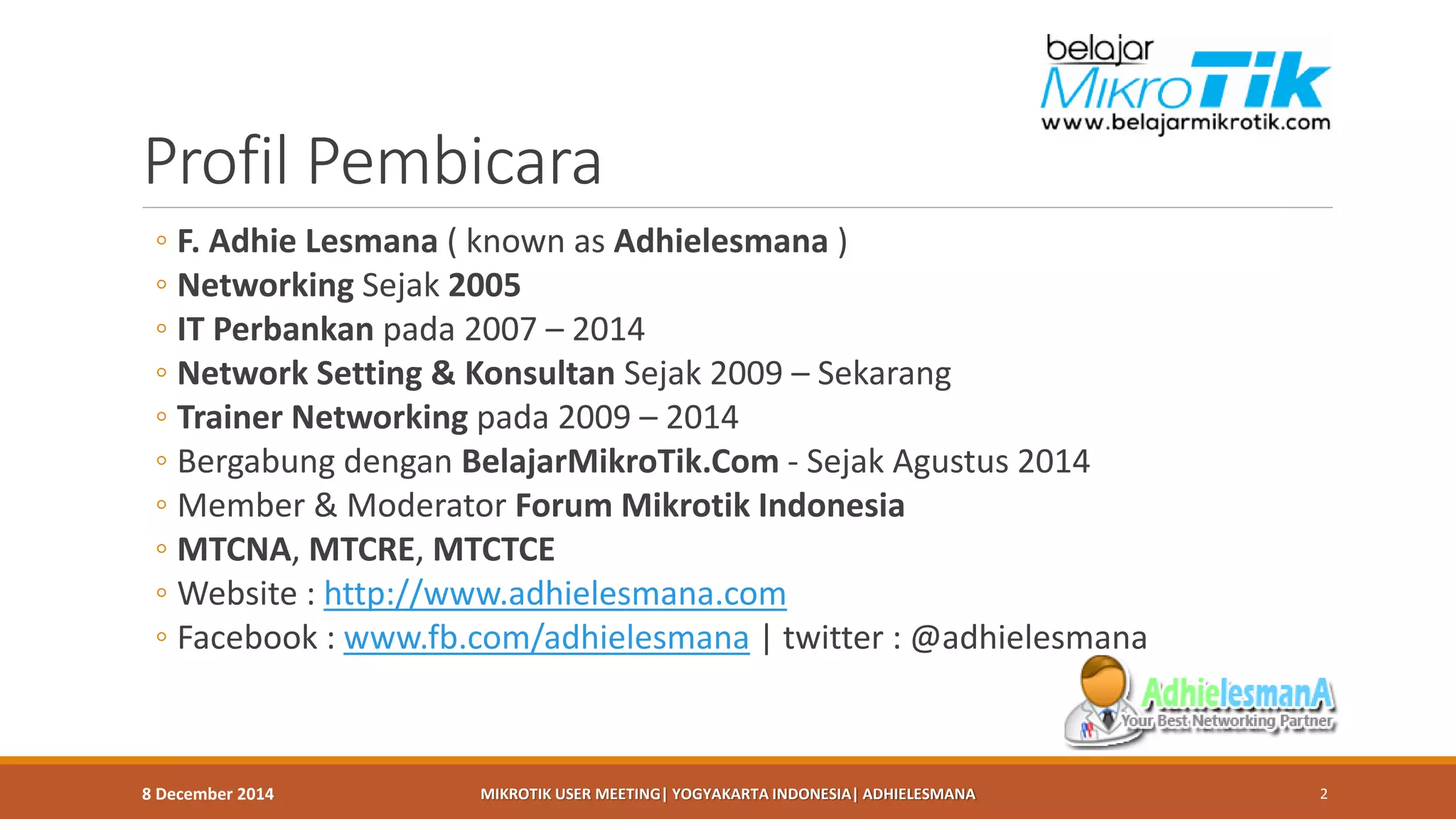 belajar MikroTik
www.belajarmikrotik.com

Profil Pembicara

◦ F. Adhie Lesmana ( known as Adhielesmana )
◦ Networking Sejak 2005
◦ IT Perbankan pada 2007 – 2014
◦ Network Setting & Konsultan Sejak 2009 – Sekarang
◦ Trainer Networking pada 2009 – 2014
◦ Bergabung dengan BelajarMikroTik.Com - Sejak Agustus 2014
◦ Member & Moderator Forum Mikrotik Indonesia
◦ MTCNA, MTCRE, MTCTCE
◦ Website : http://www.adhielesmana.com
◦ Facebook : www.fb.com/adhielesmana | twitter : @adhielesmana

AdhielesmanA
Your Best Networking Partner

8 December 2014
MIKROTIK USER MEETING| YOGYAKARTA INDONESIA| ADHIELESMANA
2